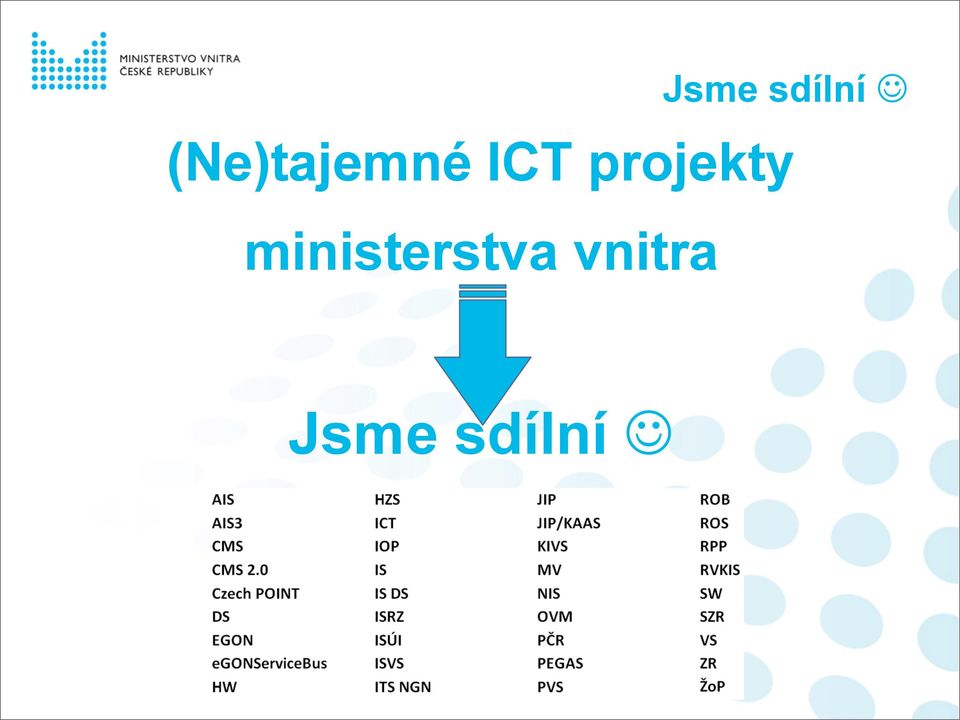 MINISTERSTVO VNITRA
ČESKÉ REPUBLIKY

Jsme sdílní ☺

(Ne)tajemné ICT projekty

ministerstva vnitra

Jsme sdílní ☺

AIS
AIS3
CMS
CMS 2.0
Czech POINT
DS
EGON
eGONServiceBus
HW

HZS
ICT
IOP
IS
IS DS
ISRZ
ISÚI
ISVS
ITS NGN

JIP
JIP/KAAS
KIVS
MV
NIS
OVM
PČR
PEGAS
PVS

ROB
ROS
RPP
RVKIS
SW
SZR
VS
ZR
ŽoP